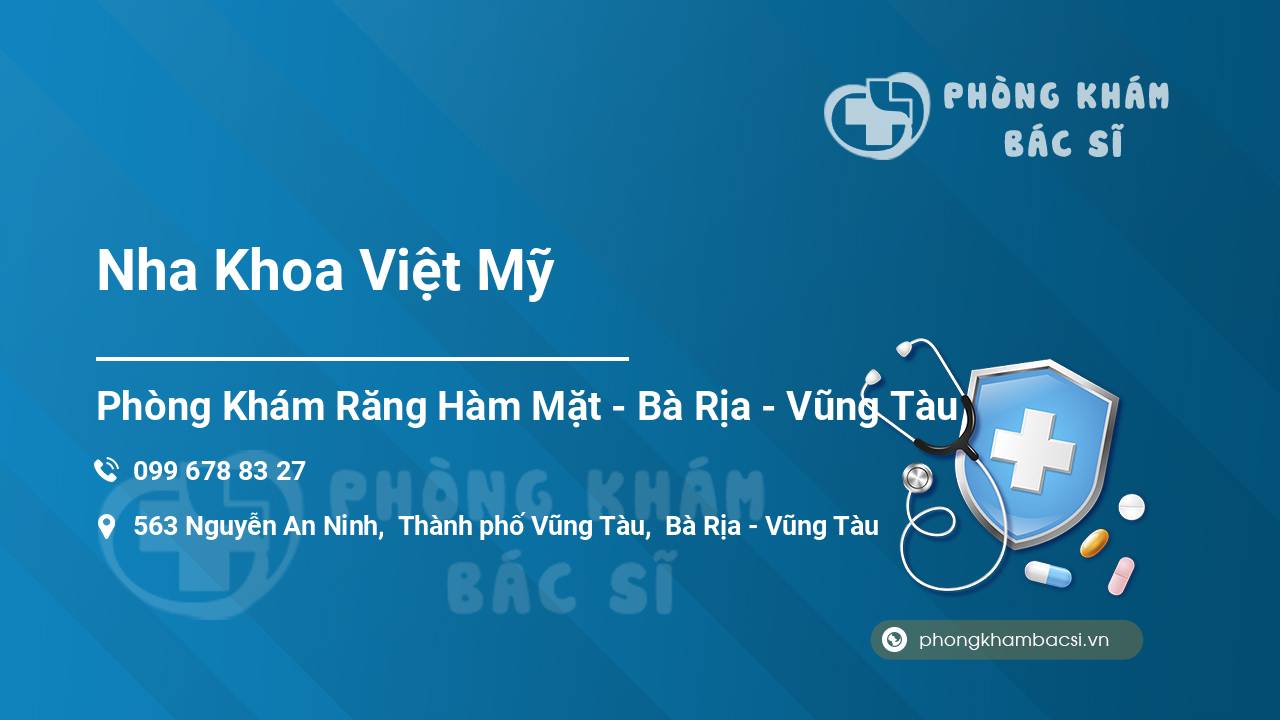 PHÒNG KHÁM BÁC SĨ

Nha Khoa Việt Mỹ

Phòng Khám Răng Hàm Mặt - Bà Rịa - Vũng Tàu

099 678 83 27

563 Nguyễn An Ninh, Thành phố Vũng Tàu, Bà Rịa - Vũng Tàu

PHÒNG KHÁM BÁC SĨ

phongkhambacsi.vn